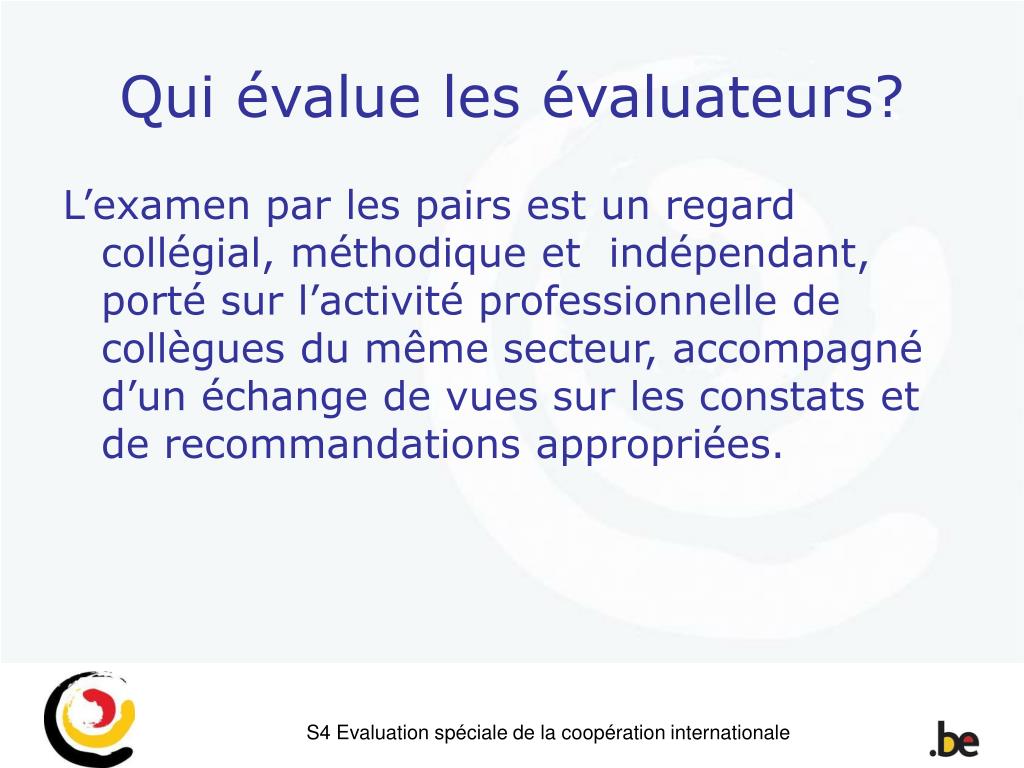 Qui évalue les évaluateurs?

L’examen par les pairs est un regard collégial, méthodique et indépendant, porté sur l’activité professionnelle de collègues du même secteur, accompagné d’un échange de vues sur les constats et de recommandations appropriées.

S4 Evaluation spéciale de la coopération internationale

.be